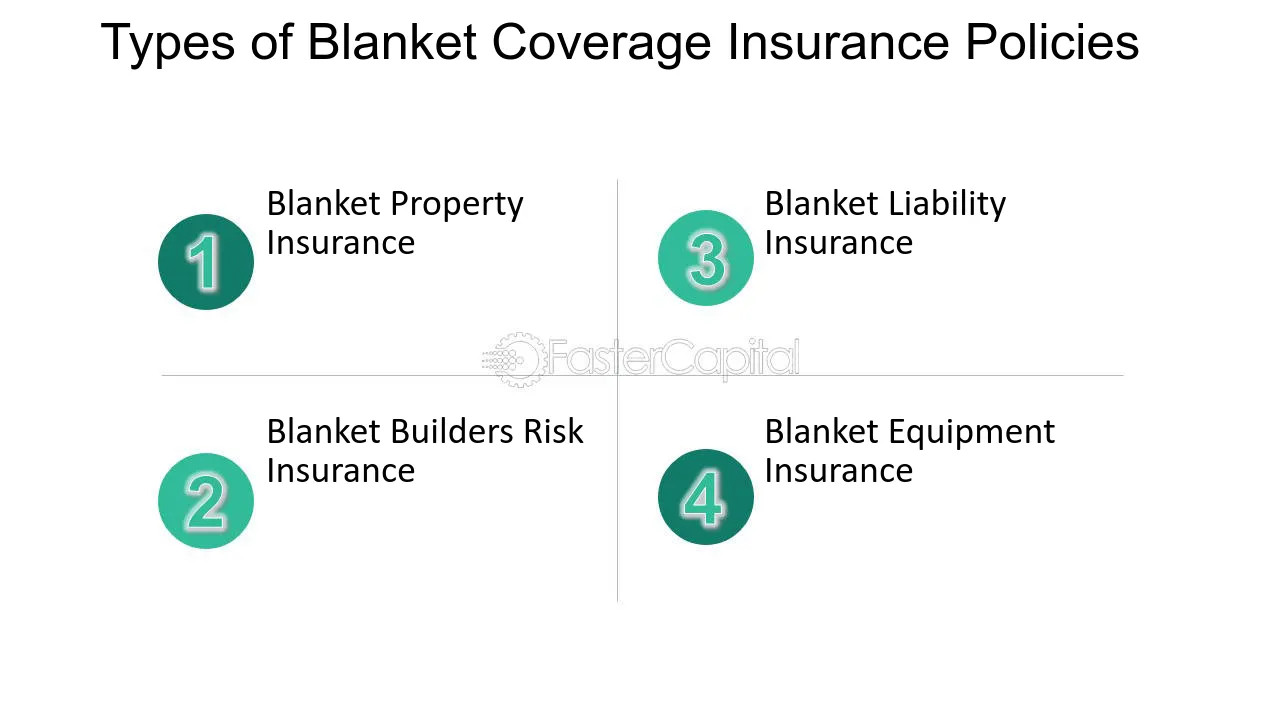 Types of Blanket Coverage Insurance Policies

1
Blanket Property Insurance

2
Blanket Builders Risk Insurance

3
Blanket Liability Insurance

4
Blanket Equipment Insurance

FasterCapital